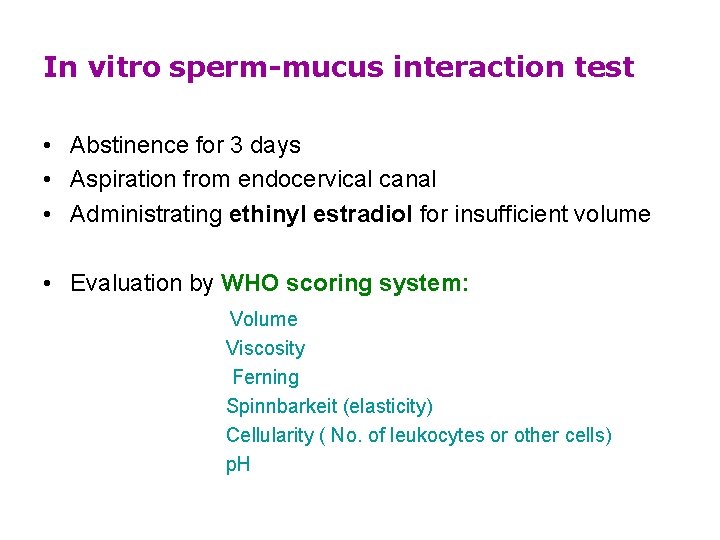 In vitro sperm-mucus interaction test

• Abstinence for 3 days
• Aspiration from endocervical canal
• Administrating ethinyl estradiol for insufficient volume

• Evaluation by WHO scoring system:

Volume
Viscosity
Ferning
Spinnbarkeit (elasticity)
Cellularity ( No. of leukocytes or other cells)
pH